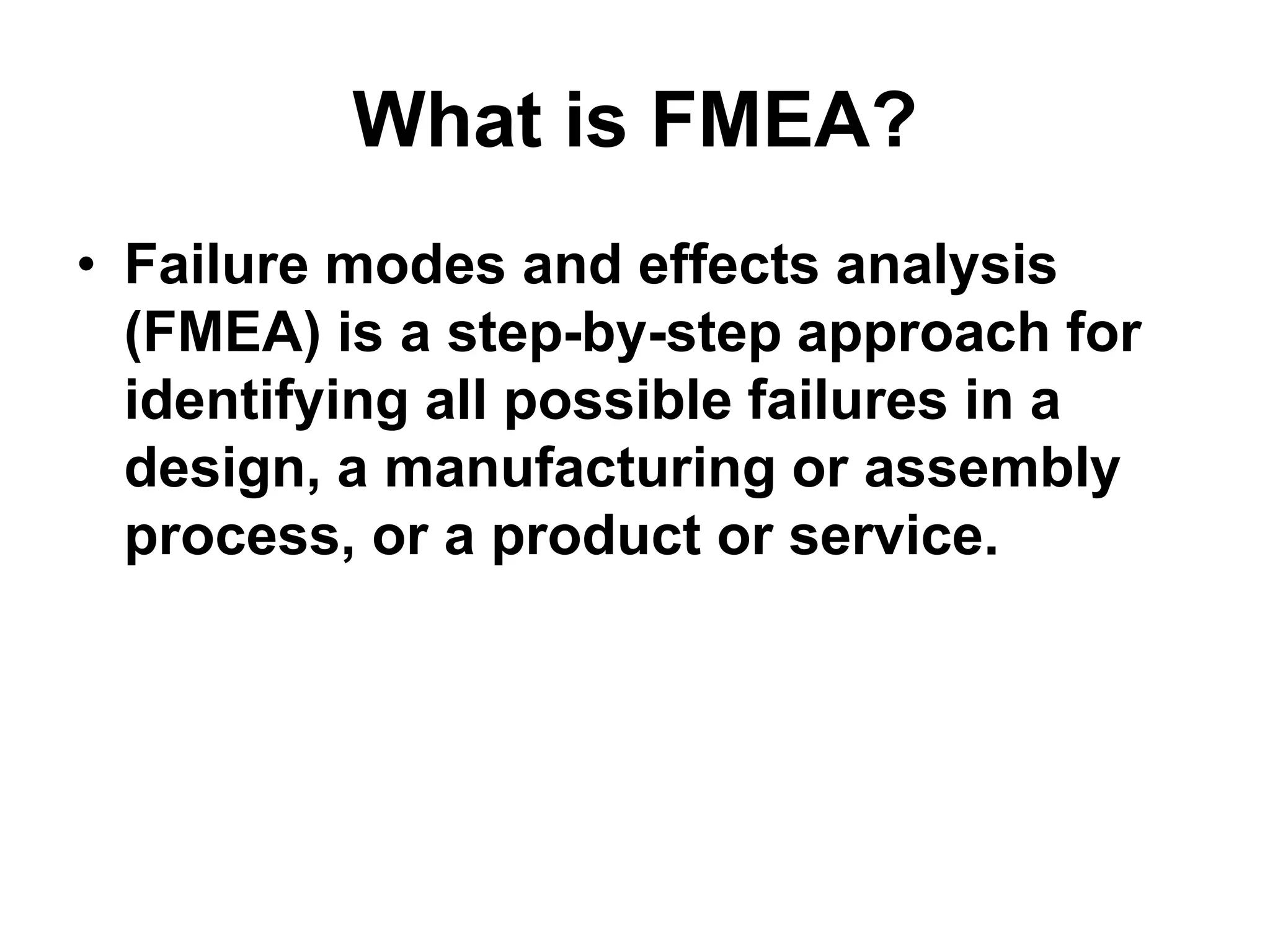 What is FMEA?

• Failure modes and effects analysis (FMEA) is a step-by-step approach for identifying all possible failures in a design, a manufacturing or assembly process, or a product or service.